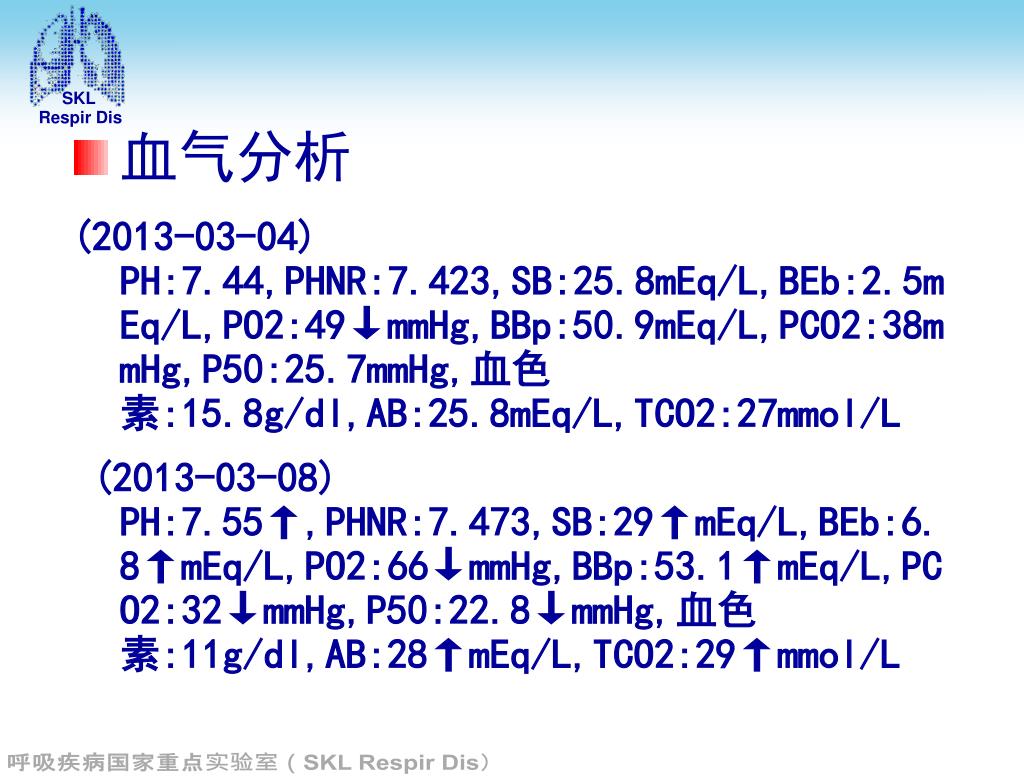 SKL
Respir Dis

血气分析

(2013-03-04)
PH:7.44,PHNR:7.423,SB:25.8mEq/L,BEb:2.5mEq/L,PO2:49↓mmHg,BBp:50.9mEq/L,PCO2:38mmHg,P50:25.7mmHg,血色素:15.8g/dl,AB:25.8mEq/L,TCO2:27mmol/L

(2013-03-08)
PH:7.55↑,PHNR:7.473,SB:29↑mEq/L,BEb:6.8↑mEq/L,PO2:66↓mmHg,BBp:53.1↑mEq/L,PCO2:32↓mmHg,P50:22.8↓mmHg,血色素:11g/dl,AB:28↑mEq/L,TCO2:29↑mmol/L

呼吸疾病国家重点实验室（SKL Respir Dis）